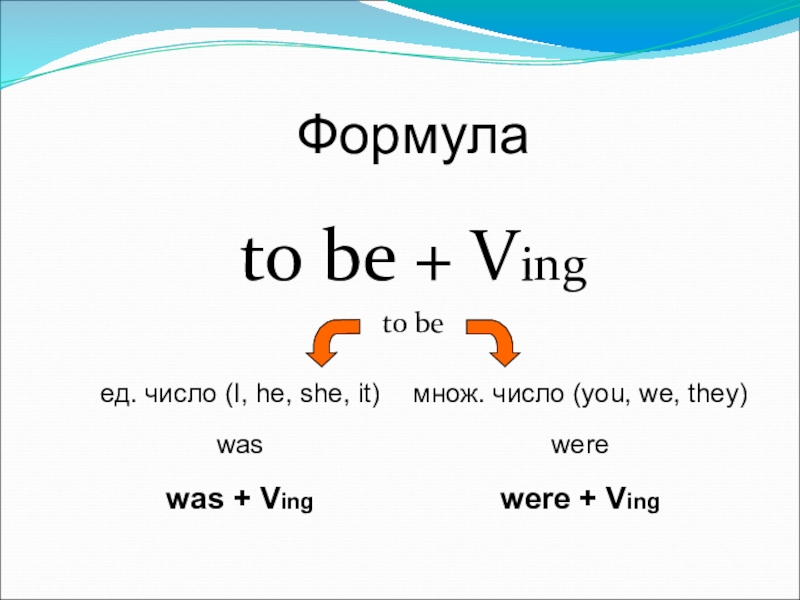 Формула

to be + Ving

to be

ед. число (I, he, she, it)

was

was + Ving

множ. число (you, we, they)

were

were + Ving